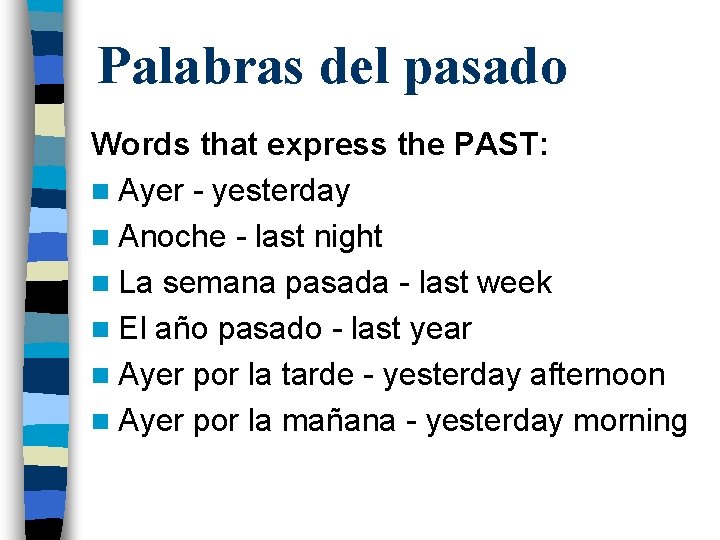 Palabras del pasado

Words that express the PAST:

- Ayer - yesterday
- Anoche - last night
- La semana pasada - last week
- El año pasado - last year
- Ayer por la tarde - yesterday afternoon
- Ayer por la mañana - yesterday morning